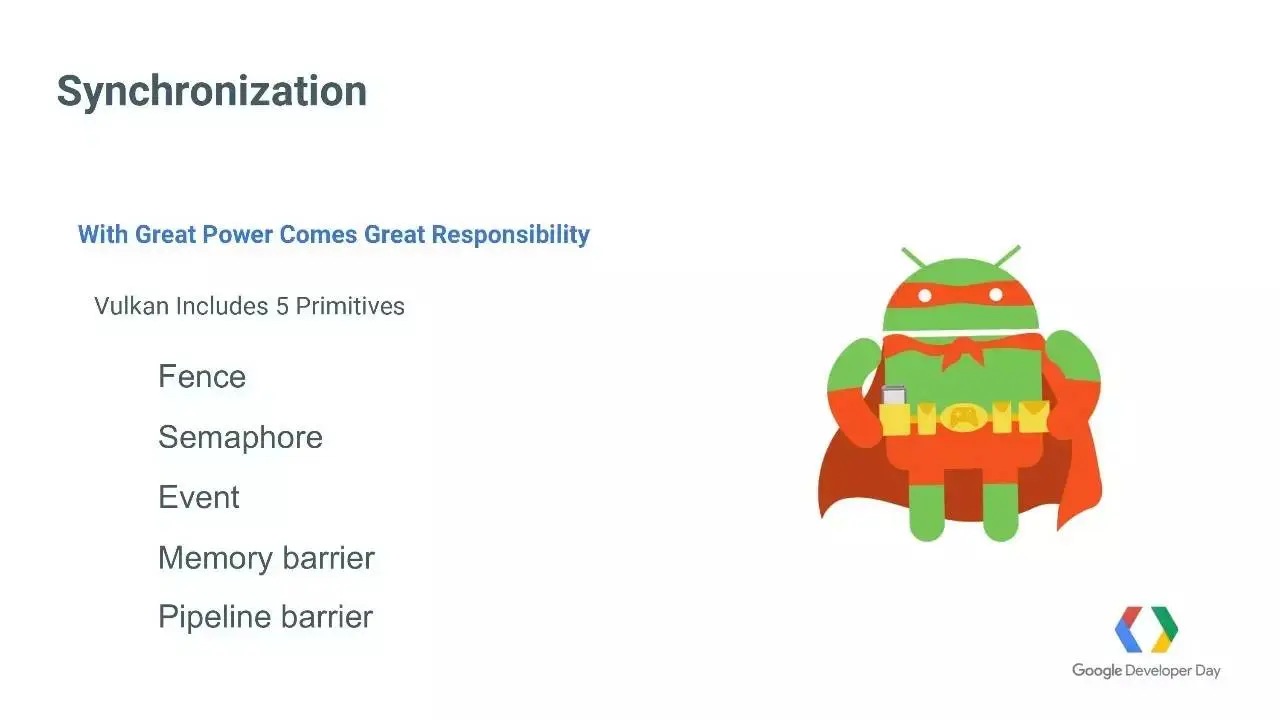 Synchronization

With Great Power Comes Great Responsibility

Vulkan Includes 5 Primitives

Fence

Semaphore

Event

Memory barrier

Pipeline barrier

Google Developer Day